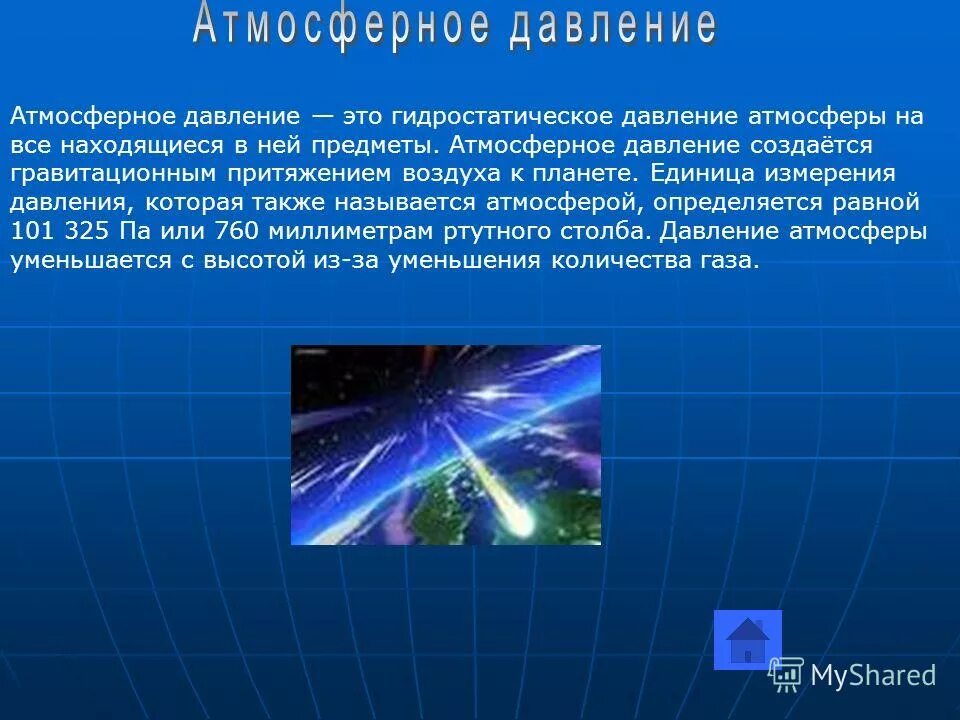 Атмосферное давление

Атмосферное давление — это гидростатическое давление атмосферы на все находящиеся в ней предметы. Атмосферное давление создаётся гравитационным притяжением воздуха к планете. Единица измерения давления, которая также называется атмосферой, определяется равной 101 325 Па или 760 миллиметрам ртутного столба. Давление атмосферы уменьшается с высотой из-за уменьшения количества газа.

MyShared